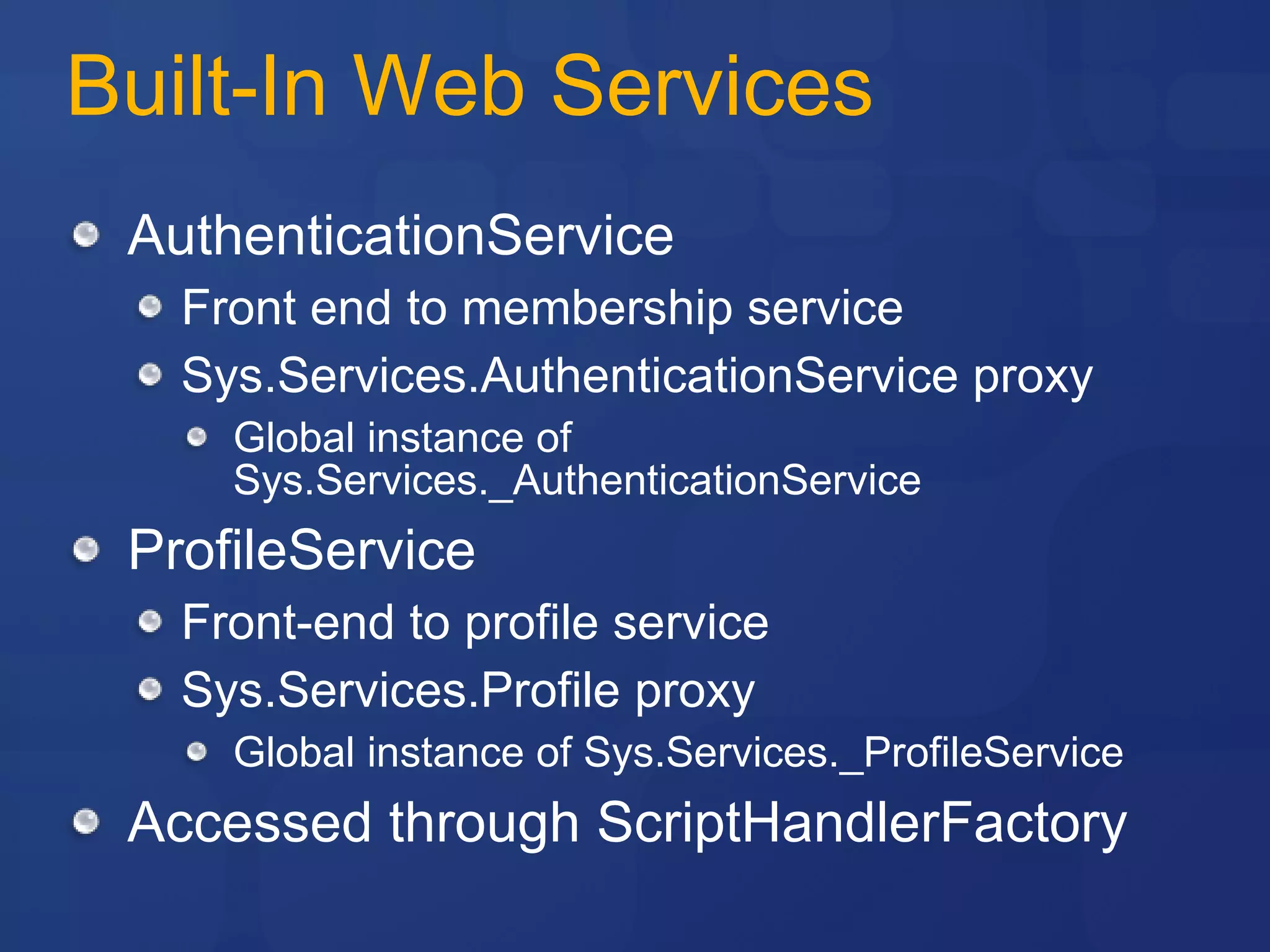 Built-In Web Services

AuthenticationService

Front end to membership service

Sys.Services.AuthenticationService proxy

Global instance of Sys.Services._AuthenticationService

ProfileService

Front-end to profile service

Sys.Services.Profile proxy

Global instance of Sys.Services._ProfileService

Accessed through ScriptHandlerFactory